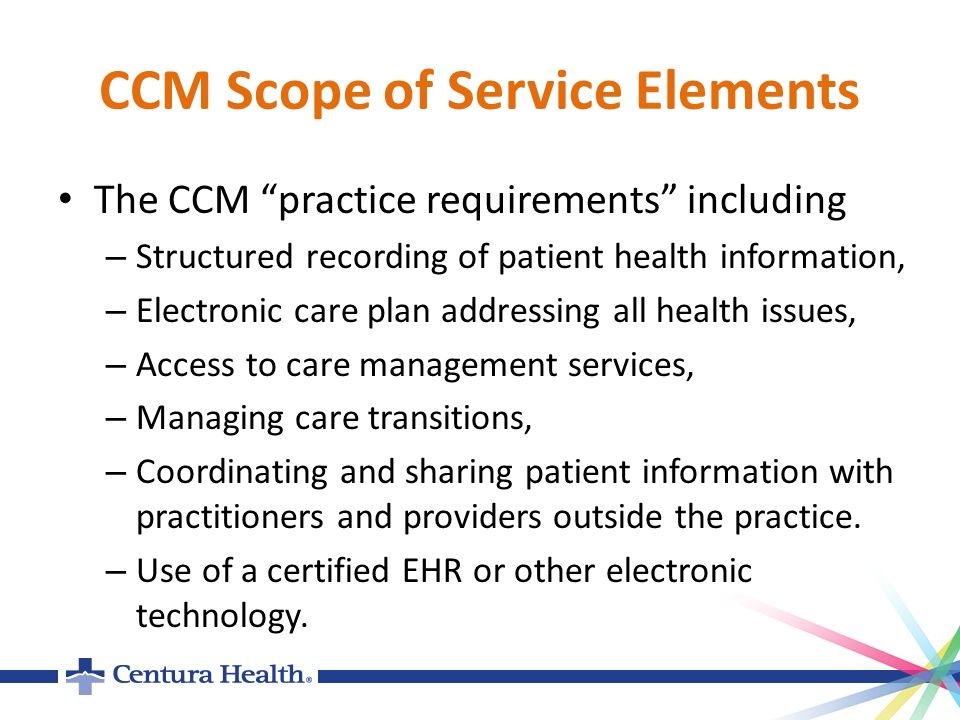 CCM Scope of Service Elements

• The CCM “practice requirements” including

– Structured recording of patient health information,

– Electronic care plan addressing all health issues,

– Access to care management services,

– Managing care transitions,

– Coordinating and sharing patient information with practitioners and providers outside the practice.

– Use of a certified EHR or other electronic technology.

Centura Health®